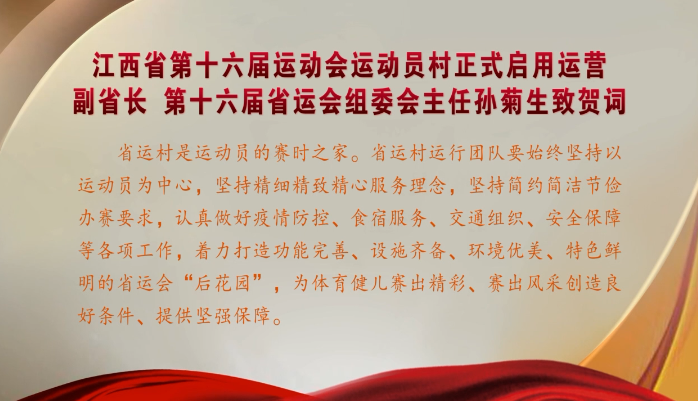 江西省第十六届运动会运动员村正式启用运营
副省长 第十六届省运会组委会主任孙菊生致贺词

省运村是运动员的赛时之家。省运村运行团队要始终坚持以运动员为中心，坚持精细精致精心服务理念，坚持简约简洁节俭办赛要求，认真做好疫情防控、食宿服务、交通组织、安全保障等各项工作，着力打造功能完善、设施齐备、环境优美、特色鲜明的省运会“后花园”，为体育健儿赛出精彩、赛出风采创造良好条件、提供坚强保障。